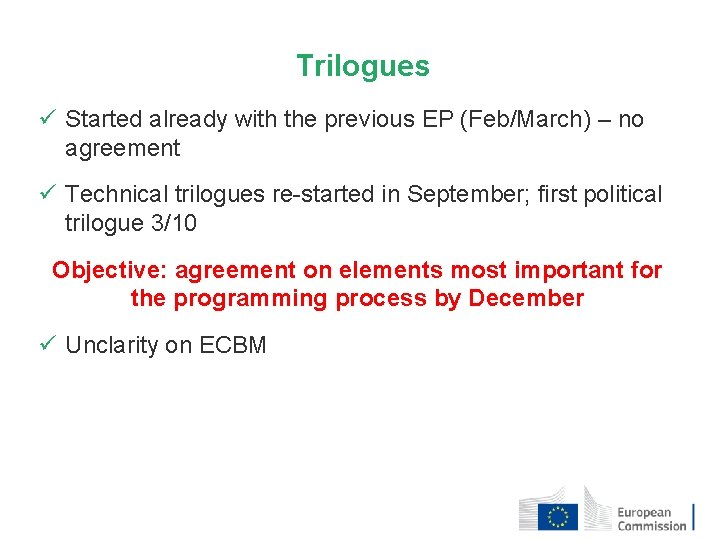 Trilogues

✓ Started already with the previous EP (Feb/March) – no agreement

✓ Technical trilogues re-started in September; first political trilogue 3/10

Objective: agreement on elements most important for the programming process by December

✓ Unclarity on ECBM

European Commission